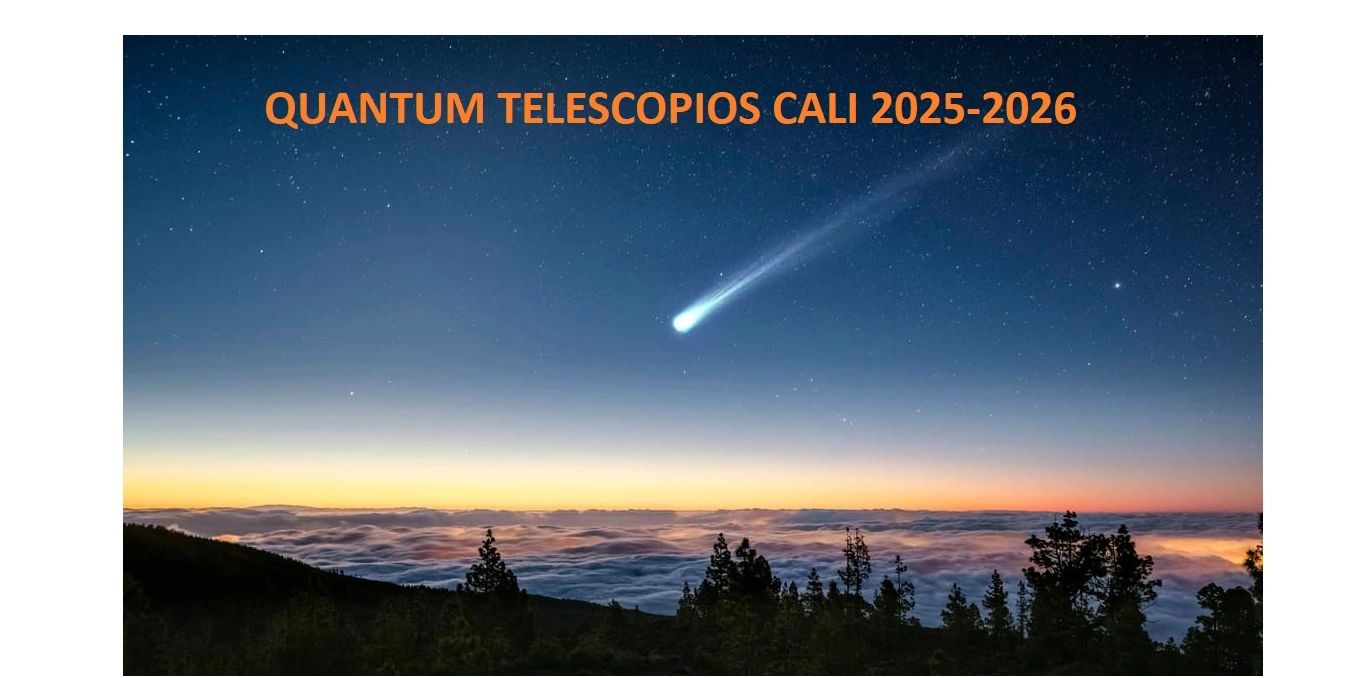 QUANTUM TELESCOPIOS CALI 2025-2026